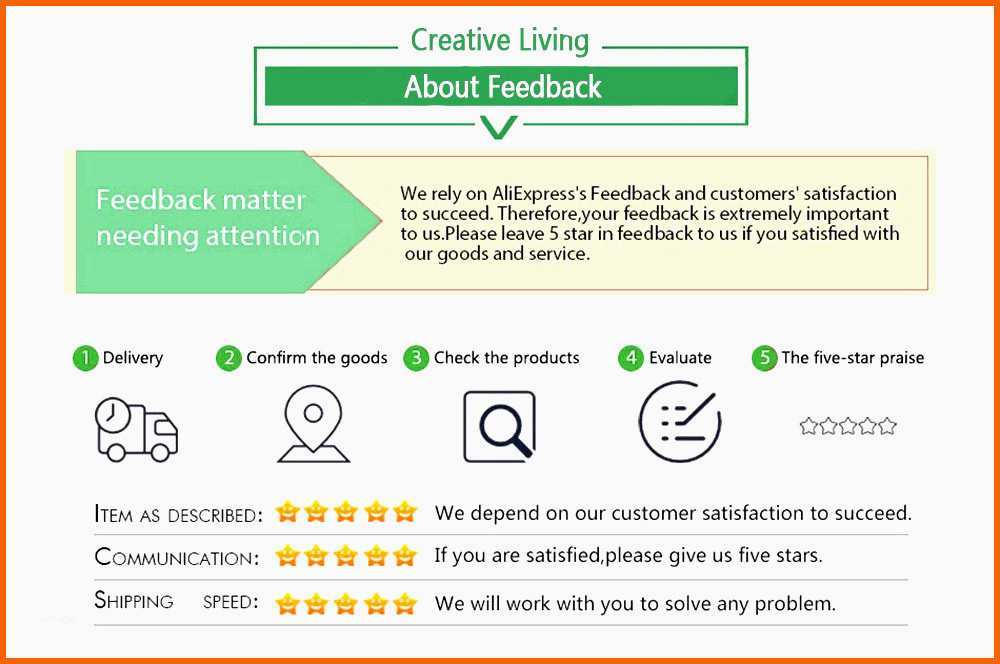 Creative Living

About Feedback

Feedback matter needing attention

We rely on AliExpress's Feedback and customers' satisfaction to succeed. Therefore,your feedback is extremely important to us.Please leave 5 star in feedback to us if you satisfied with our goods and service.

1 Delivery
2 Confirm the goods
3 Check the products
4 Evaluate
5 The five-star praise

ITEM AS DESCRIBED: We depend on our customer satisfaction to succeed.
COMMUNICATION: If you are satisfied,please give us five stars.
SHIPPING SPEED: We will work with you to solve any problem.